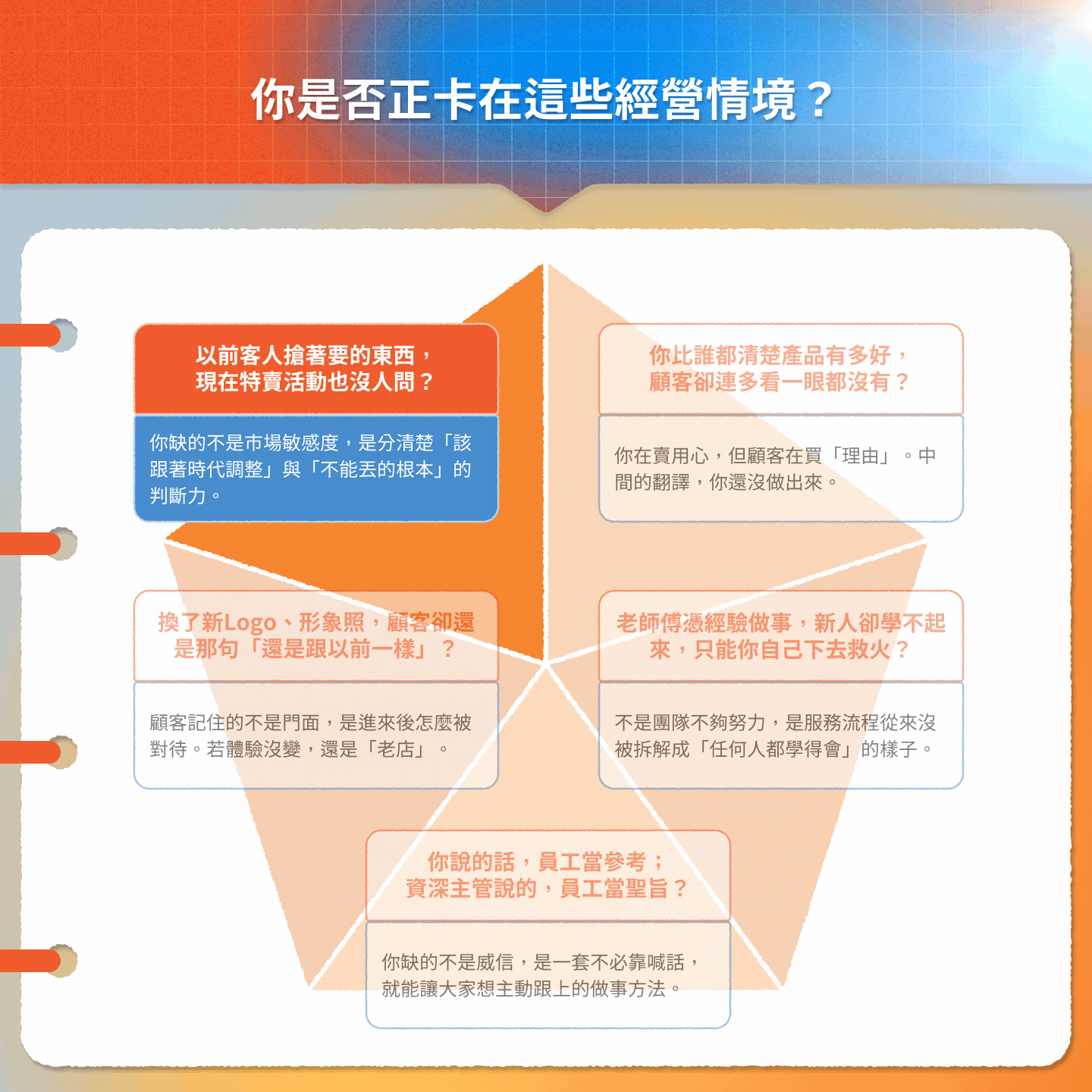 你是否正卡在這些經營情境？

以前客人搶著要的東西，現在特賣活動也沒人問？

你缺的不是市場敏感度，是分清楚「該跟著時代調整」與「不能丟的根本」的判斷力。

你比誰都清楚產品有多好，顧客卻連多看一眼都沒有？

你在賣用心，但顧客在買「理由」。中間的翻譯，你還沒做出來。

換了新Logo、形象照，顧客卻還是那句「還是跟以前一樣」？

顧客記住的不是門面，是進來後怎麼被對待。若體驗沒變，還是「老店」。

老師傅憑經驗做事，新人卻學不起來，只能你自己下去救火？

不是團隊不夠努力，是服務流程從來沒被拆解成「任何人都學得會」的樣子。

你說的話，員工當參考；資深主管說的，員工當聖旨？

你缺的不是威信，是一套不必靠喊話，就能讓大家想主動跟上的做事方法。